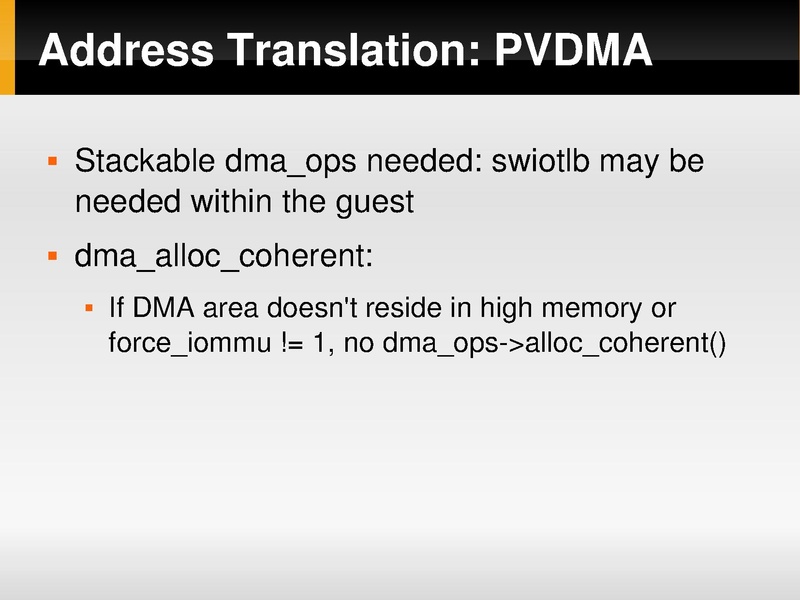 Address Translation: PVDMA

▪ Stackable dma_ops needed: swiotlb may be needed within the guest

▪ dma_alloc_coherent:

▪ If DMA area doesn't reside in high memory or force_iommu != 1, no dma_ops->alloc_coherent()